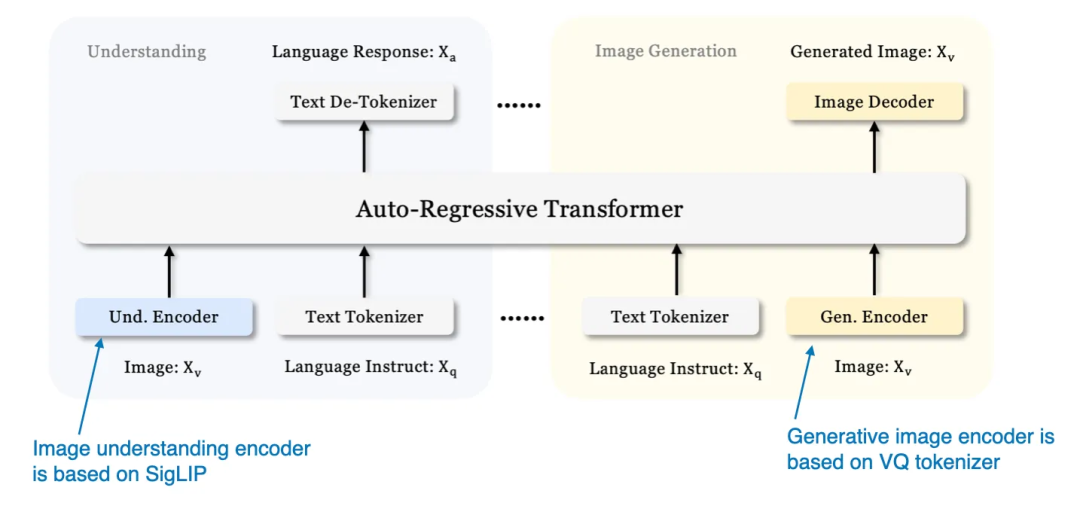 Understanding

Language Response: $X_a$

Text De-Tokenizer

......

Image Generation

Generated Image: $X_v$

Image Decoder

Auto-Regressive Transformer

Und. Encoder

Text Tokenizer

......

Text Tokenizer

Gen. Encoder

Image: $X_v$

Language Instruct: $X_q$

Language Instruct: $X_q$

Image: $X_v$

Image understanding encoder is based on SigLIP

Generative image encoder is based on VQ tokenizer